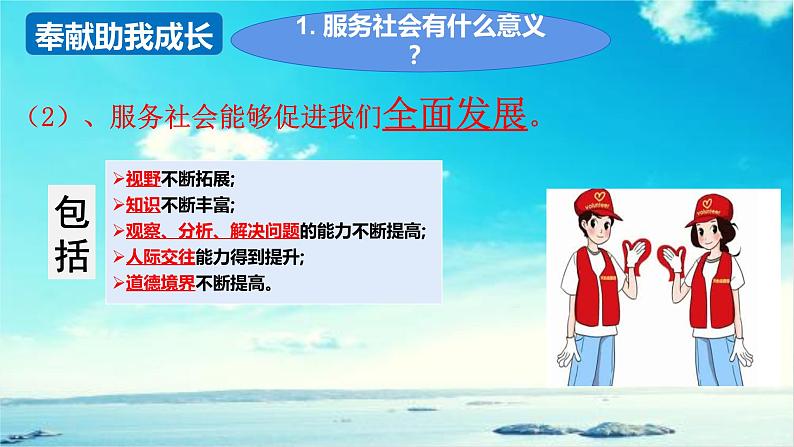 奉献助我成长

1. 服务社会有什么意义？

（2）、服务社会能够促进我们全面发展。

包括

➢视野不断拓展;
➢知识不断丰富;
➢观察、分析、解决问题的能力不断提高;
➢人际交往能力得到提升;
➢道德境界不断提高。

volunteer
volunteer